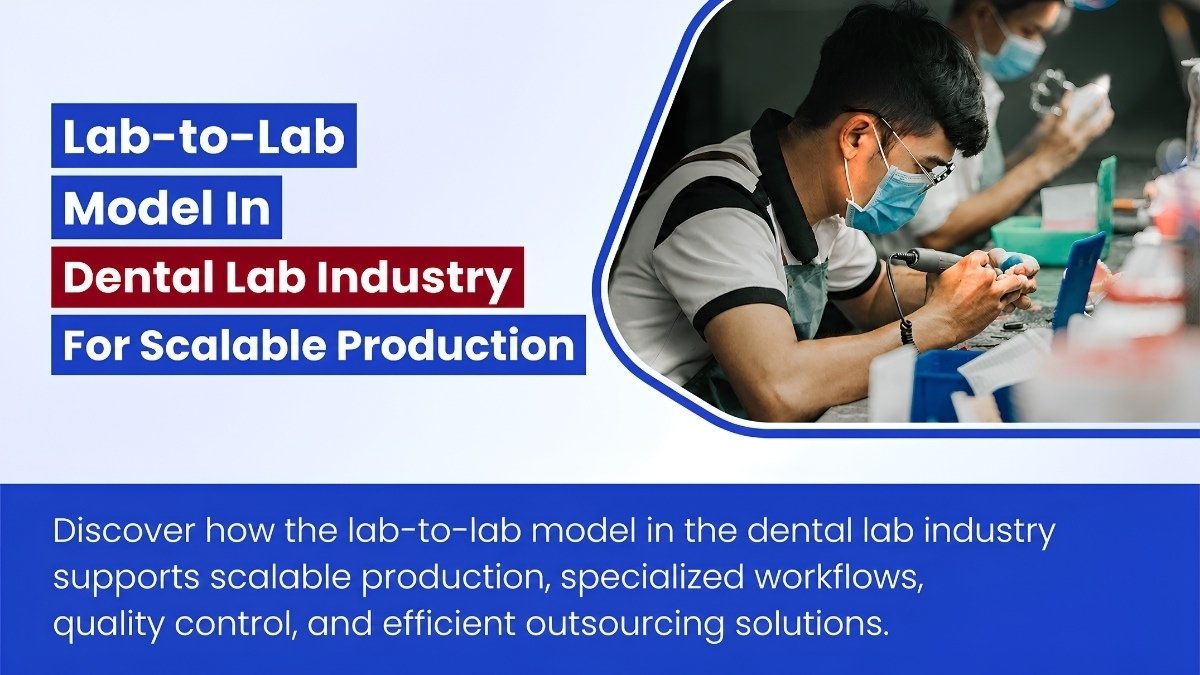 Lab-to-Lab
Model In
Dental Lab Industry
For Scalable Production

Discover how the lab-to-lab model in the dental lab industry supports scalable production, specialized workflows, quality control, and efficient outsourcing solutions.